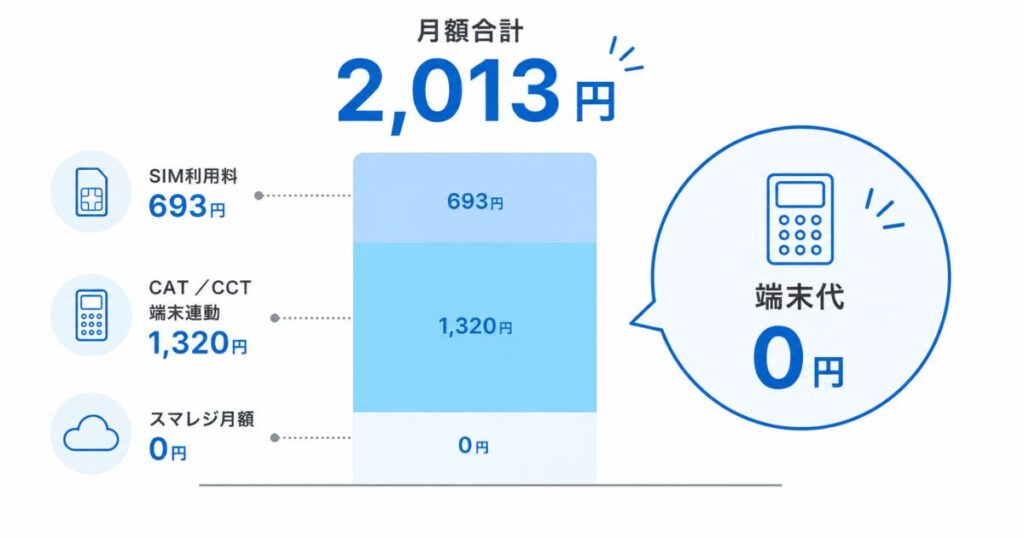 月額合計
2,013円

SIM利用料
693円

CAT／CCT
端末連動
1,320円

スマレジ月額
0円

693円
1,320円
0円

端末代
0円